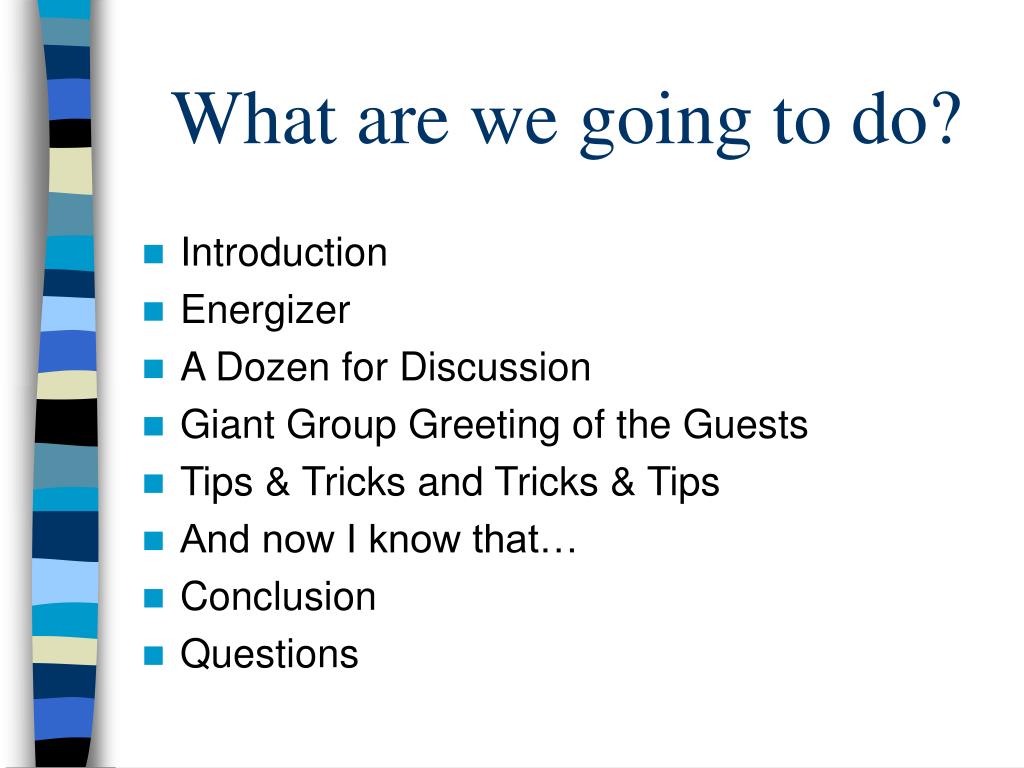 What are we going to do?

- Introduction
- Energizer
- A Dozen for Discussion
- Giant Group Greeting of the Guests
- Tips & Tricks and Tricks & Tips
- And now I know that…
- Conclusion
- Questions